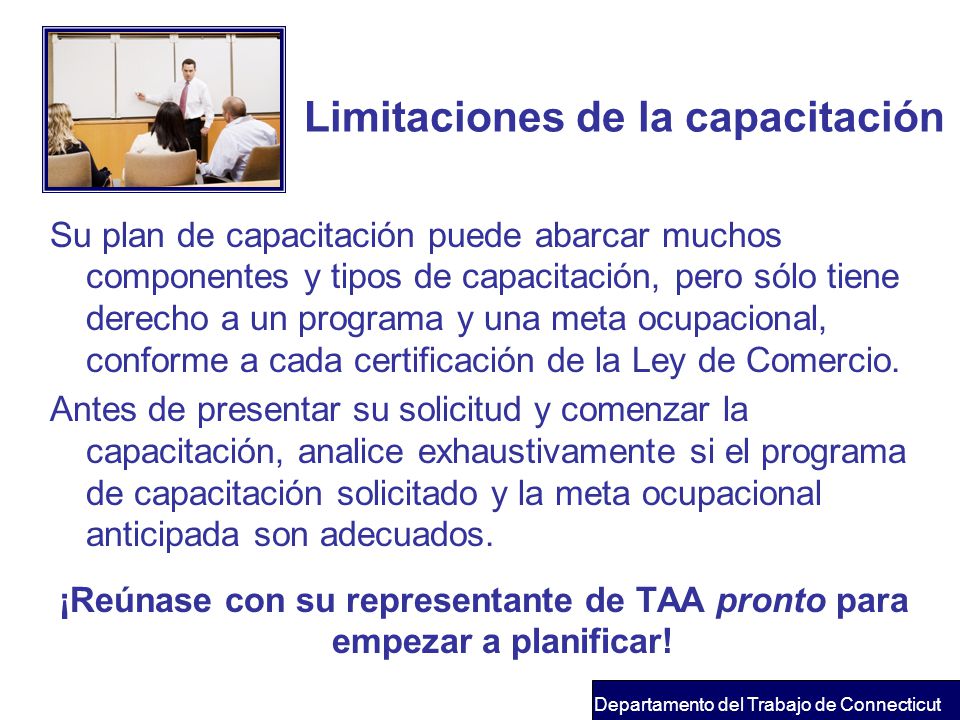 Limitaciones de la capacitación

Su plan de capacitación puede abarcar muchos componentes y tipos de capacitación, pero sólo tiene derecho a un programa y una meta ocupacional, conforme a cada certificación de la Ley de Comercio.

Antes de presentar su solicitud y comenzar la capacitación, analice exhaustivamente si el programa de capacitación solicitado y la meta ocupacional anticipada son adecuados.

¡Reúnase con su representante de TAA pronto para empezar a planificar!

Departamento del Trabajo de Connecticut